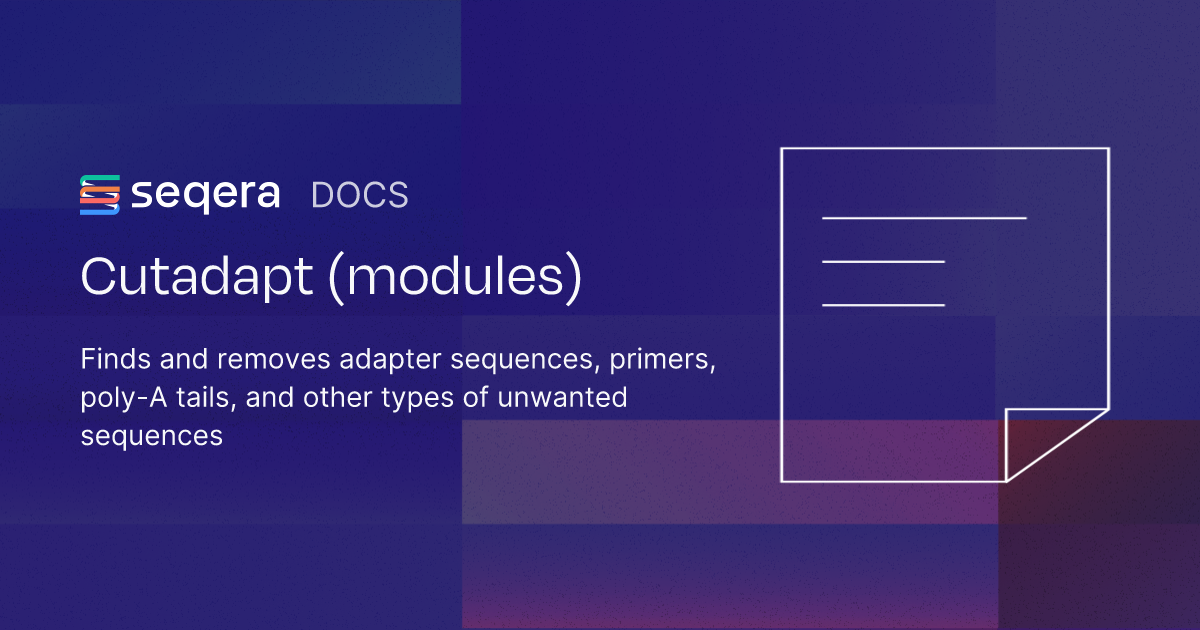 seqera DOCS

Cutadapt (modules)

Finds and removes adapter sequences, primers, poly-A tails, and other types of unwanted sequences